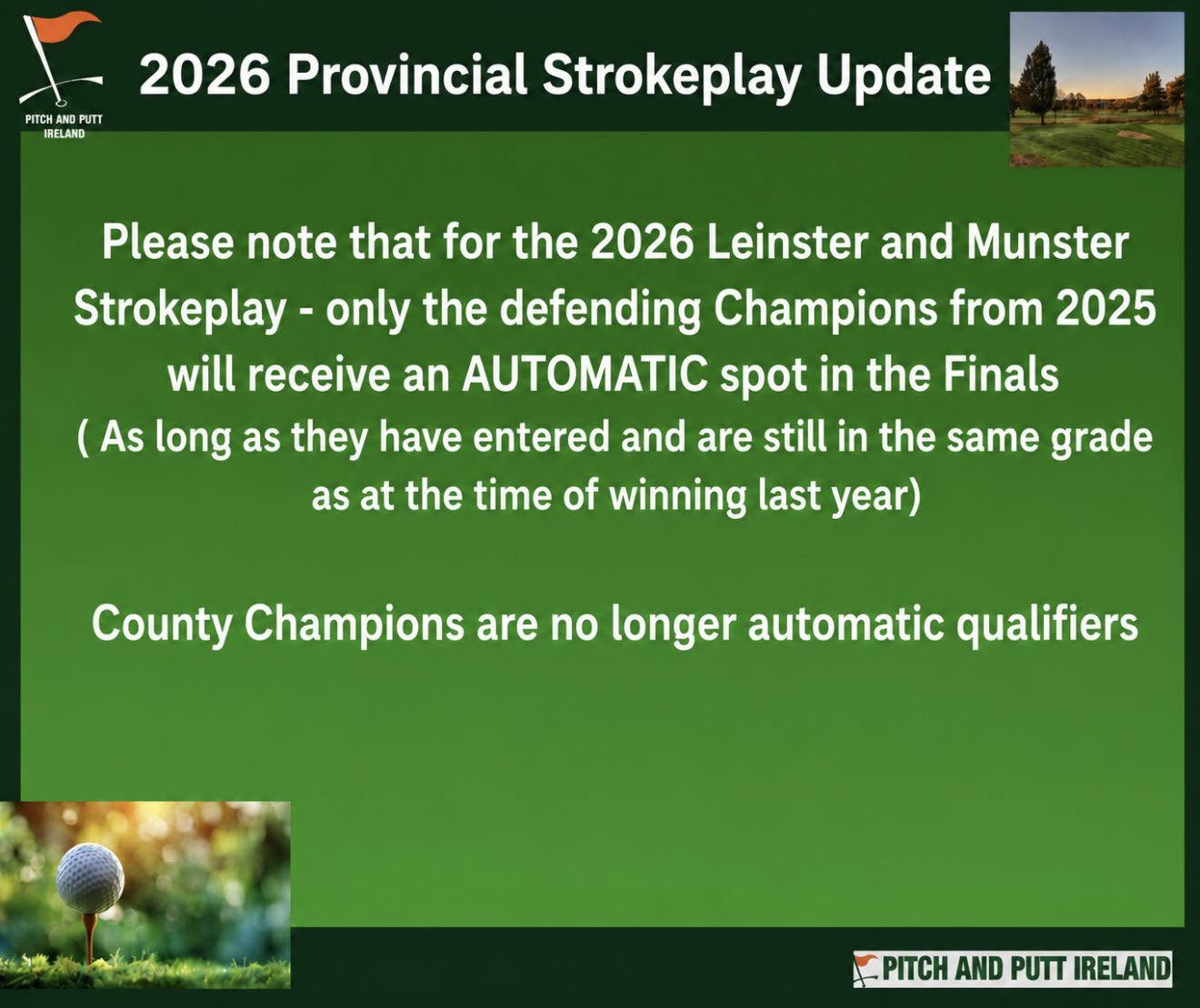 PITCH AND PUTT IRELAND

2026 Provincial Strokeplay Update

Please note that for the 2026 Leinster and Munster Strokeplay - only the defending Champions from 2025 will receive an AUTOMATIC spot in the Finals ( As long as they have entered and are still in the same grade as at the time of winning last year)

County Champions are no longer automatic qualifiers

PITCH AND PUTT IRELAND